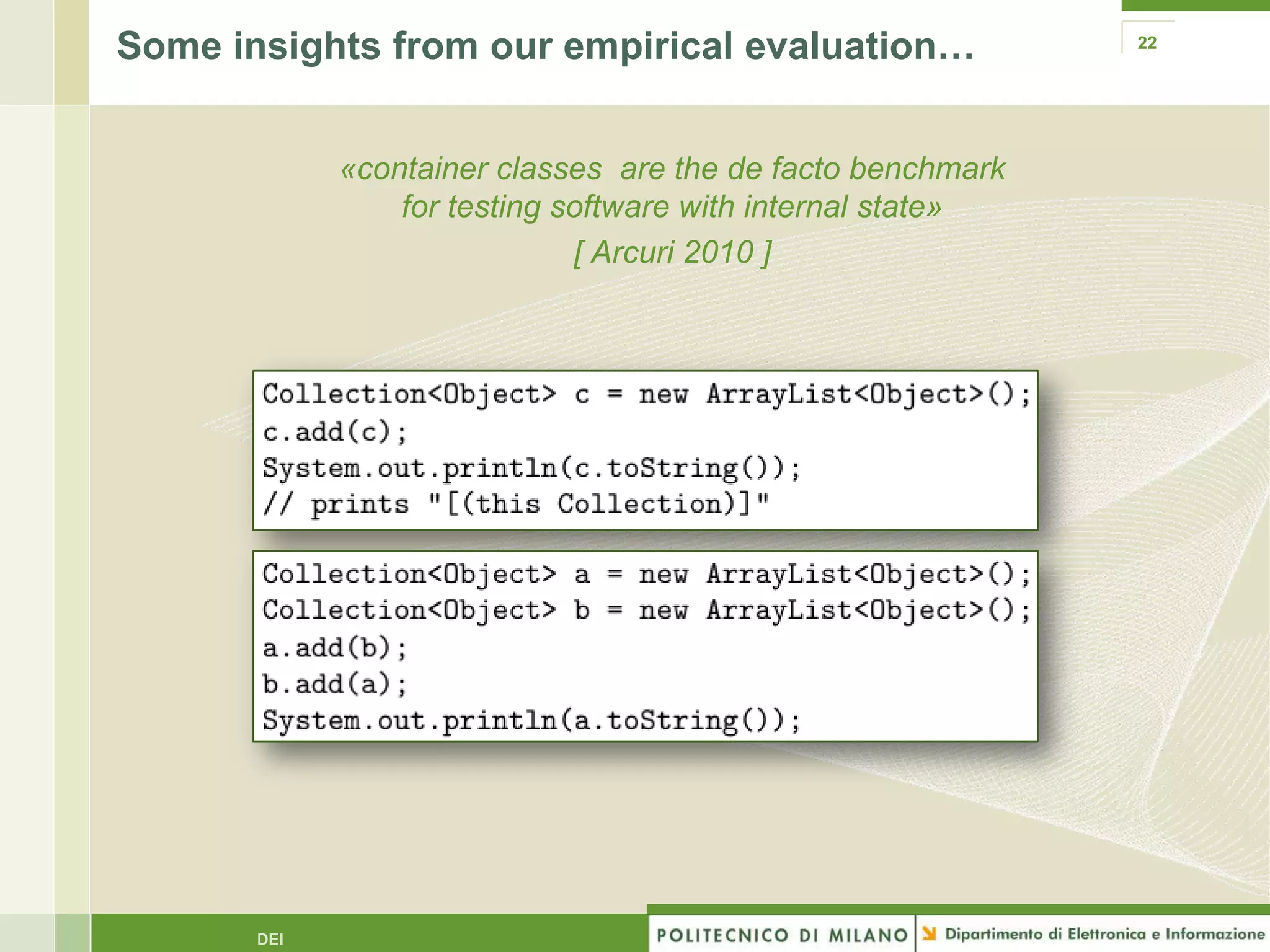 Some insights from our empirical evaluation…

22

«container classes are the de facto benchmark for testing software with internal state»
[ Arcuri 2010 ]

Collection<Object> c = new ArrayList<Object>();
c.add(c);
System.out.println(c.toString());
// prints "[(this Collection)]"

Collection<Object> a = new ArrayList<Object>();
Collection<Object> b = new ArrayList<Object>();
a.add(b);
b.add(a);
System.out.println(a.toString());

DEI

POLITECNICO DI MILANO

Dipartimento di Elettronica e Informazione